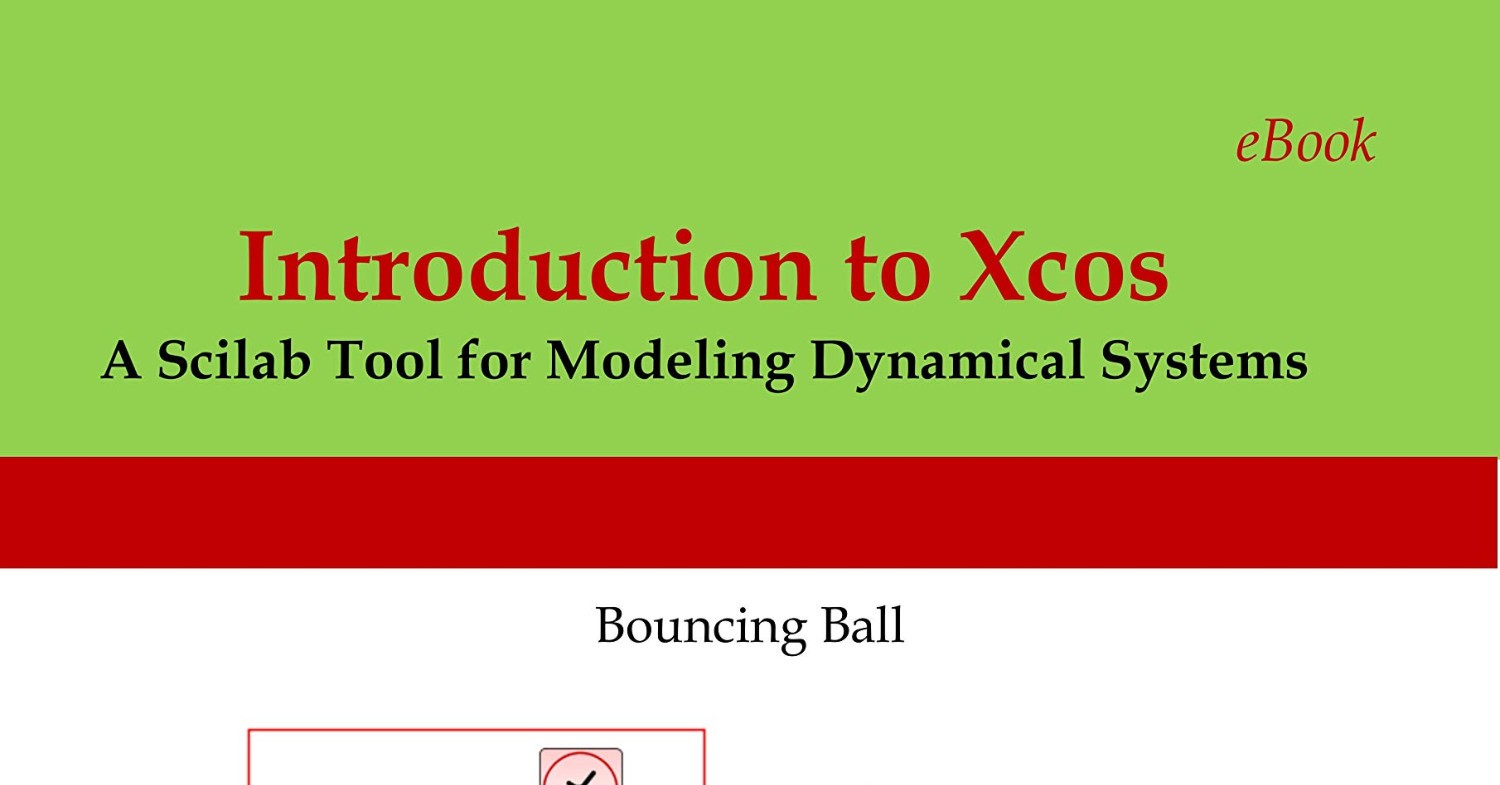 eBook

Introduction to Xcos

A Scilab Tool for Modeling Dynamical Systems

Bouncing Ball